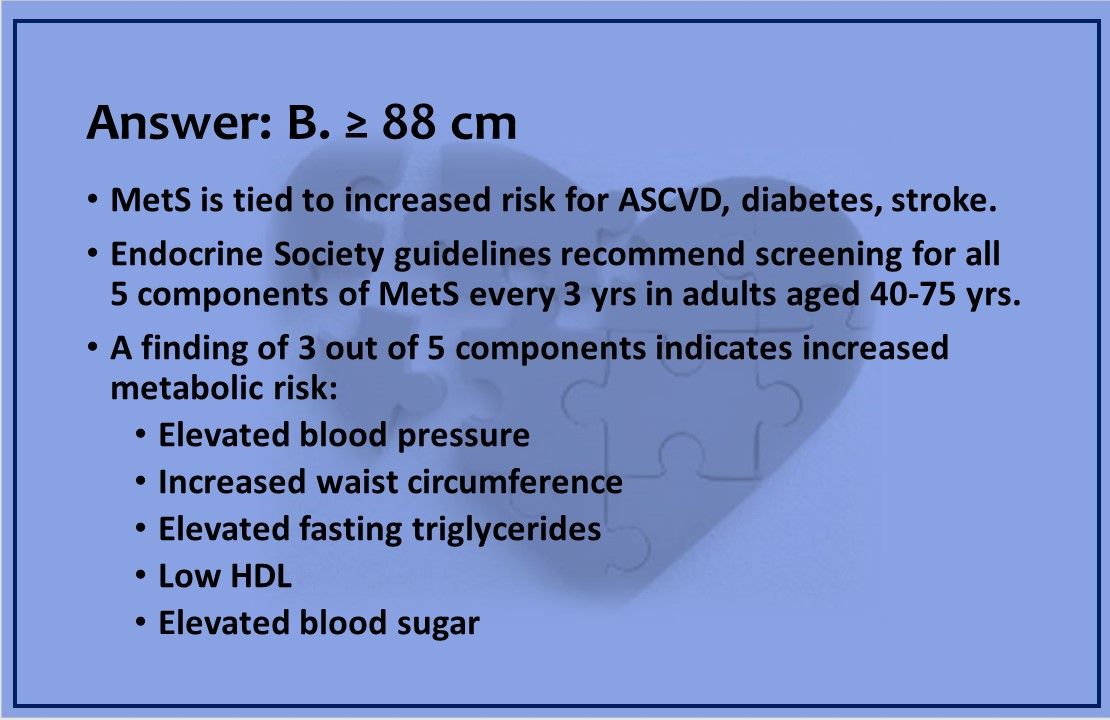 Answer: B. ≥ 88 cm

• MetS is tied to increased risk for ASCVD, diabetes, stroke.

• Endocrine Society guidelines recommend screening for all 5 components of MetS every 3 yrs in adults aged 40-75 yrs.

• A finding of 3 out of 5 components indicates increased metabolic risk:
  • Elevated blood pressure
  • Increased waist circumference
  • Elevated fasting triglycerides
  • Low HDL
  • Elevated blood sugar